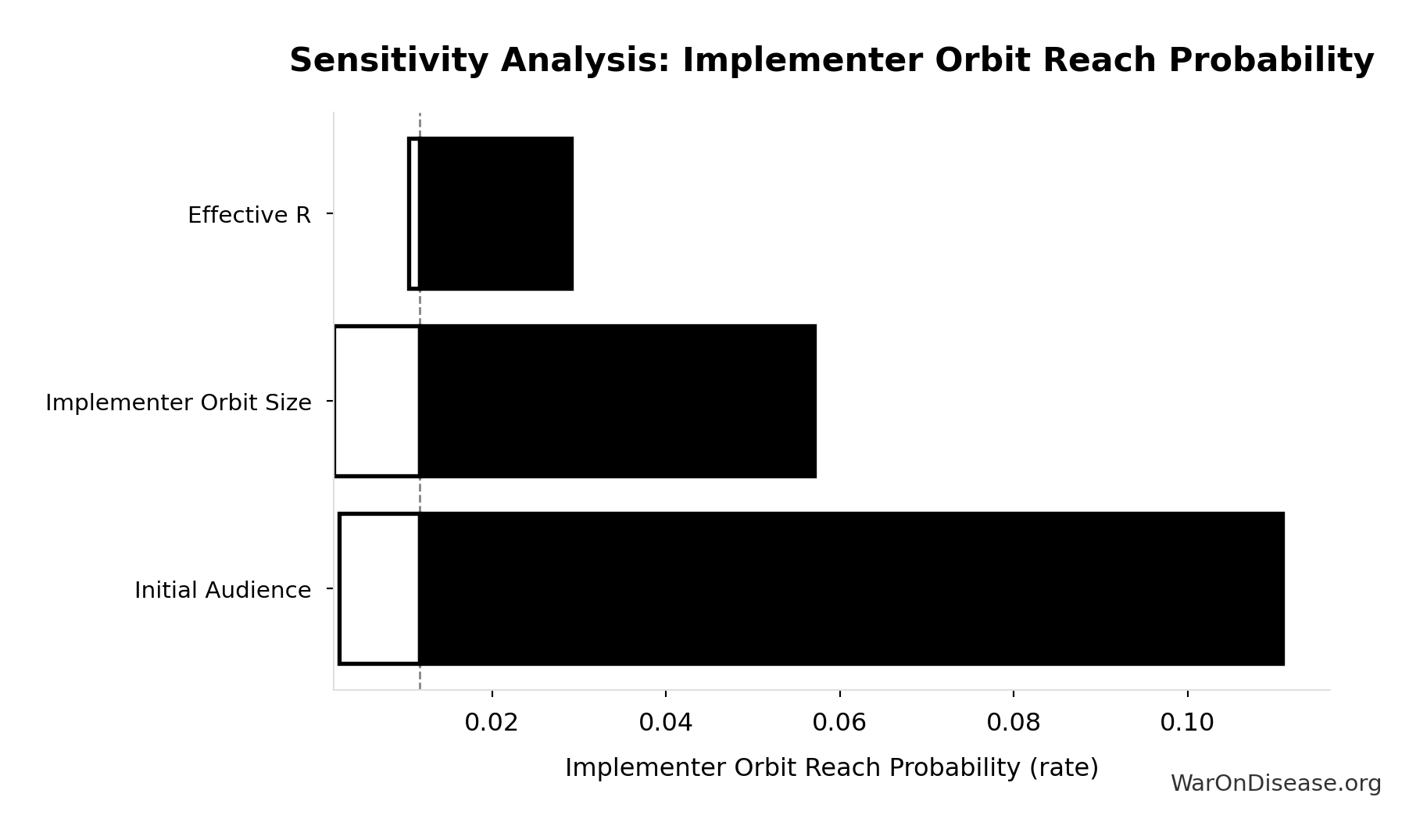 Sensitivity Analysis: Implementer Orbit Reach Probability

Effective R

Implementer Orbit Size

Initial Audience

0.02
0.04
0.06
0.08
0.10

Implementer Orbit Reach Probability (rate)

WarOnDisease.org